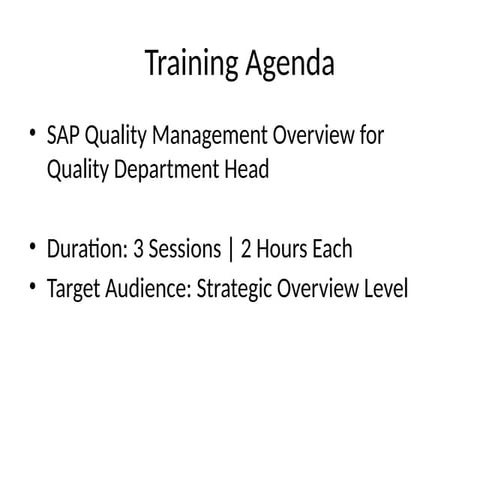 Training Agenda

• SAP Quality Management Overview for Quality Department Head

• Duration: 3 Sessions | 2 Hours Each
• Target Audience: Strategic Overview Level